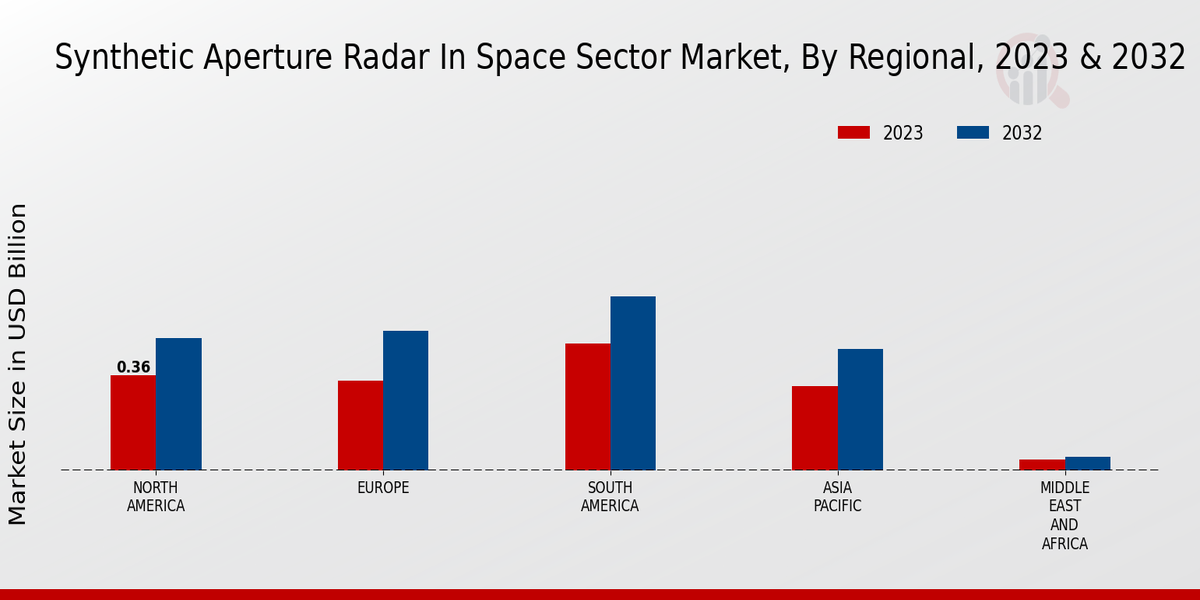 Synthetic Aperture Radar In Space Sector Market, By Regional, 2023 & 2032

2023
2032

Market Size in USD Billion

0.36

NORTH AMERICA
EUROPE
SOUTH AMERICA
ASIA PACIFIC
MIDDLE EAST AND AFRICA